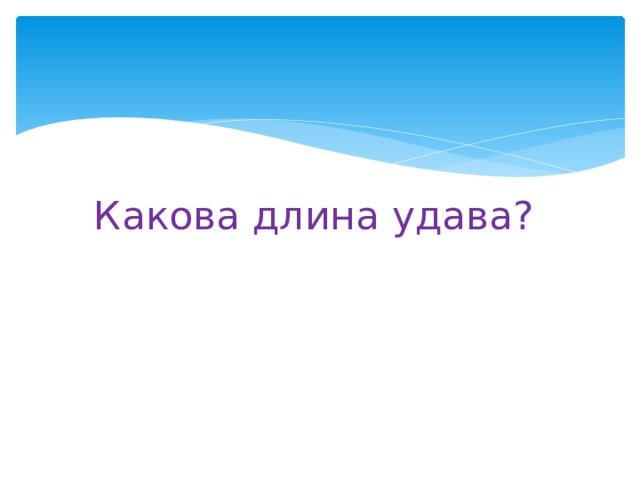 Какова длина удава?